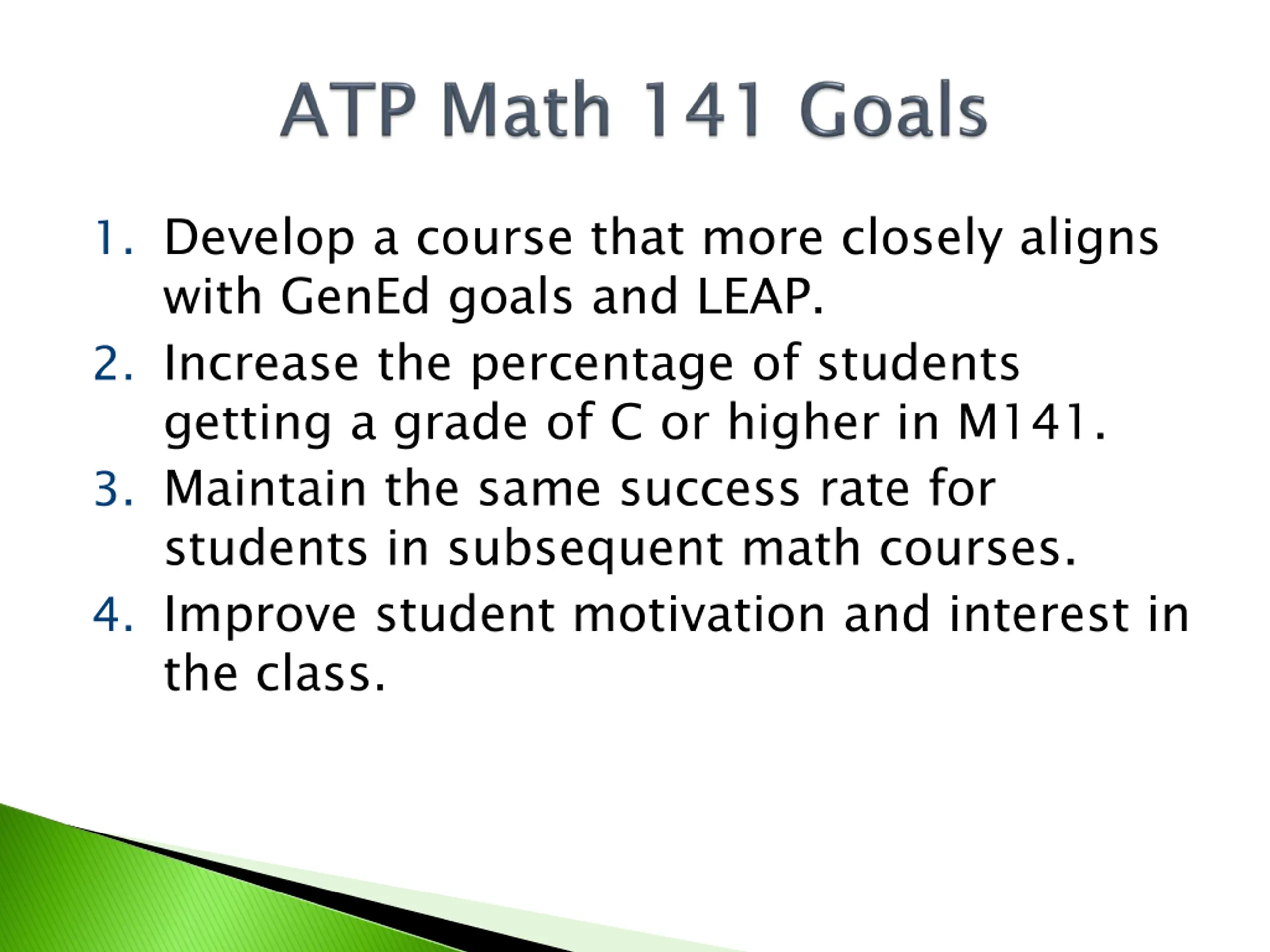 ATP Math 141 Goals

1. Develop a course that more closely aligns with GenEd goals and LEAP.
2. Increase the percentage of students getting a grade of C or higher in M141.
3. Maintain the same success rate for students in subsequent math courses.
4. Improve student motivation and interest in the class.